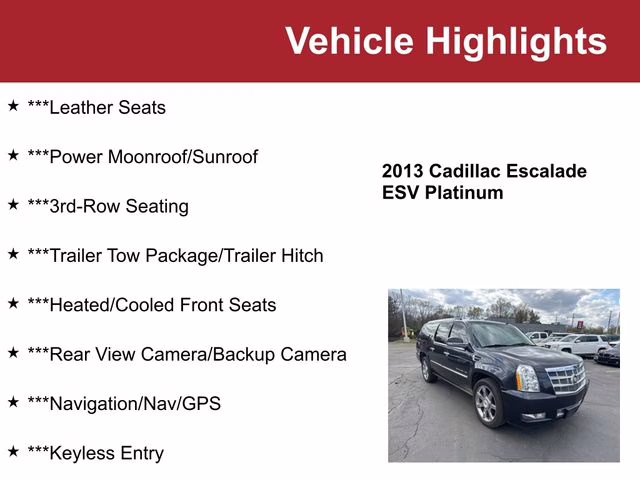 Vehicle Highlights

★ ***Leather Seats

★ ***Power Moonroof/Sunroof

★ ***3rd-Row Seating

★ ***Trailer Tow Package/Trailer Hitch

★ ***Heated/Cooled Front Seats

★ ***Rear View Camera/Backup Camera

★ ***Navigation/Nav/GPS

★ ***Keyless Entry

2013 Cadillac Escalade ESV Platinum